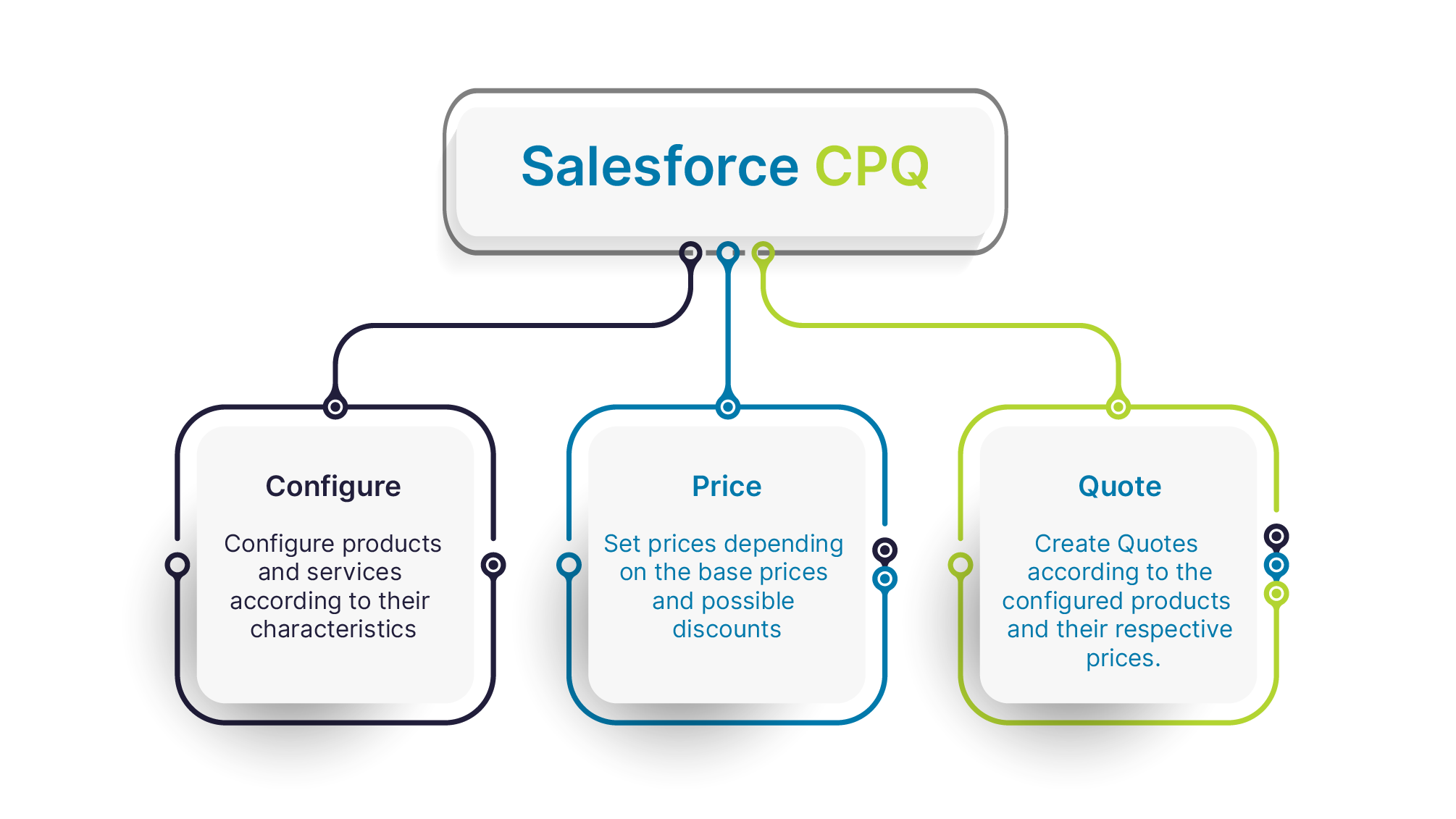 Salesforce CPQ

Configure

Configure products and services according to their characteristics

Price

Set prices depending on the base prices and possible discounts

Quote

Create Quotes according to the configured products and their respective prices.